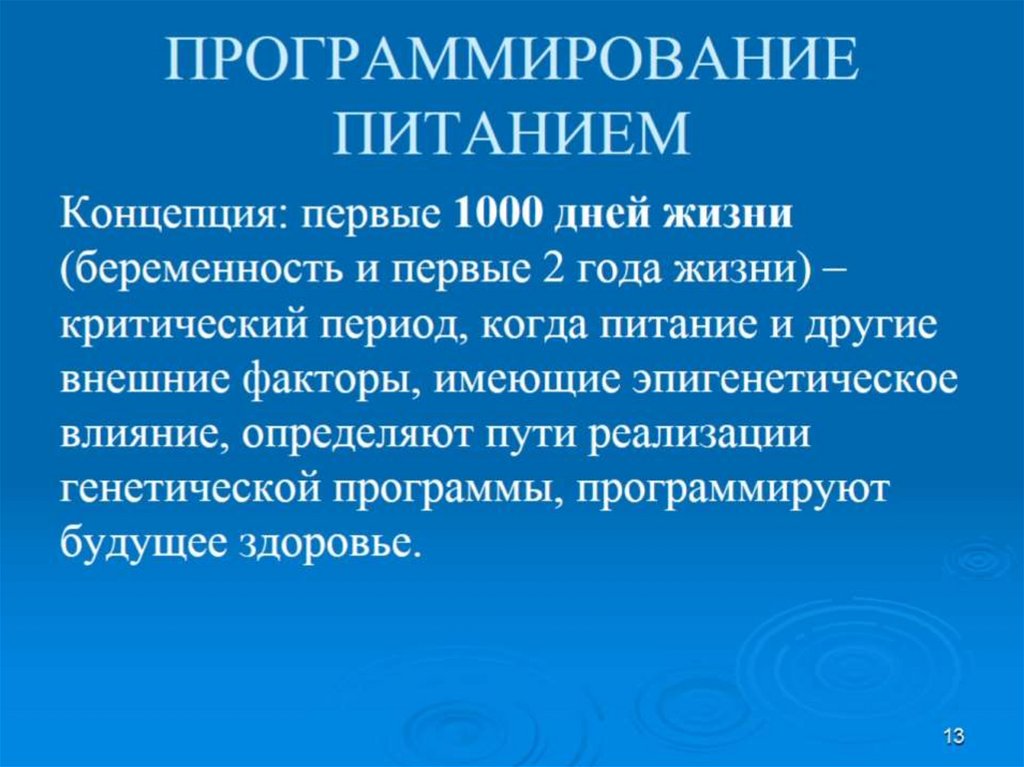 ПРОГРАММИРОВАНИЕ ПИТАНИЕМ

Концепция: первые 1000 дней жизни (беременность и первые 2 года жизни) – критический период, когда питание и другие внешние факторы, имеющие эпигенетическое влияние, определяют пути реализации генетической программы, программируют будущее здоровье.

13